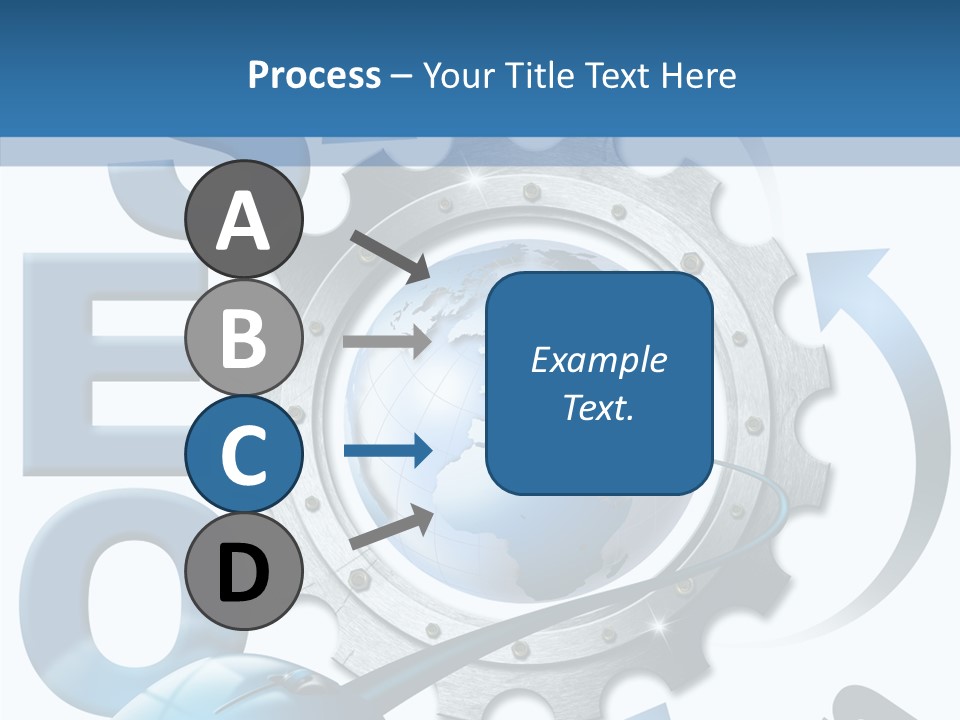 Process – Your Title Text Here

A

B

C

D

Example Text.